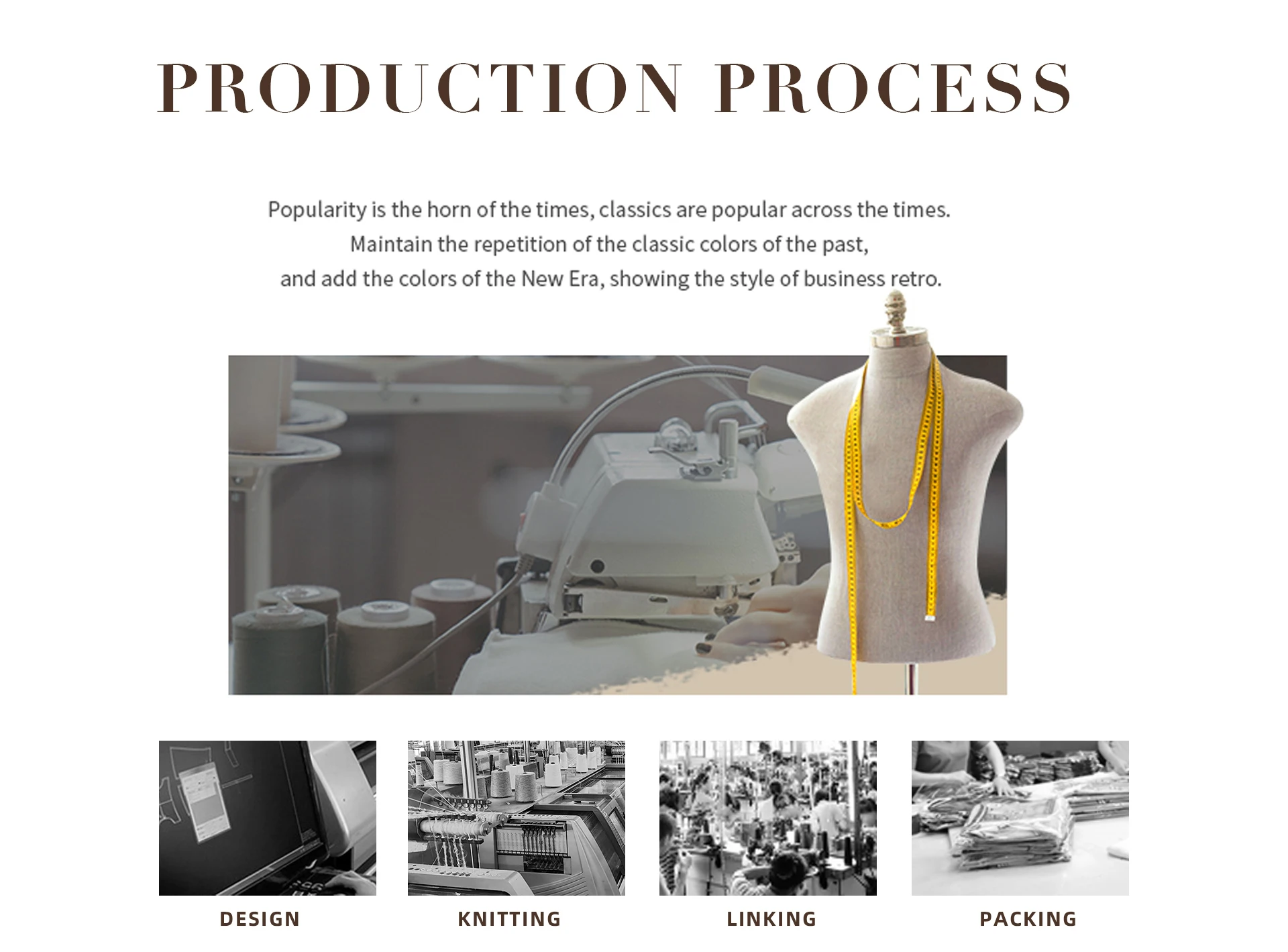 PRODUCTION PROCESS

Popularity is the horn of the times, classics are popular across the times.
Maintain the repetition of the classic colors of the past,
and add the colors of the New Era, showing the style of business retro.

DESIGN

KNITTING

LINKING

PACKING